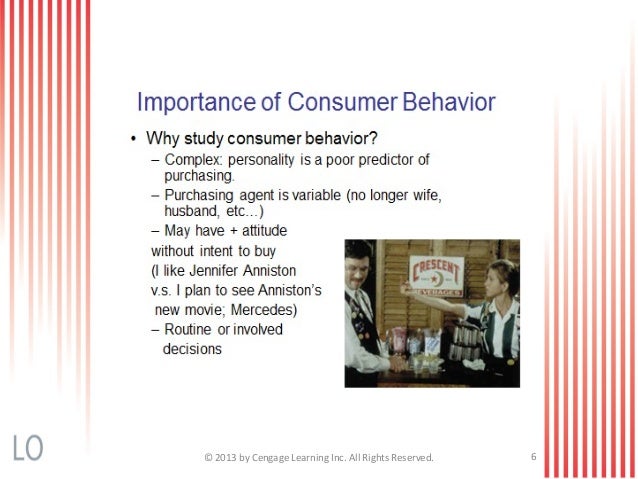 Importance of Consumer Behavior

• Why study consumer behavior?
– Complex: personality is a poor predictor of purchasing.
– Purchasing agent is variable (no longer wife, husband, etc…)
– May have + attitude without intent to buy (I like Jennifer Anniston v.s. I plan to see Anniston's new movie; Mercedes)
– Routine or involved decisions

CRESCENT
BEVERAGES

LO

© 2013 by Cengage Learning Inc. All Rights Reserved.

6